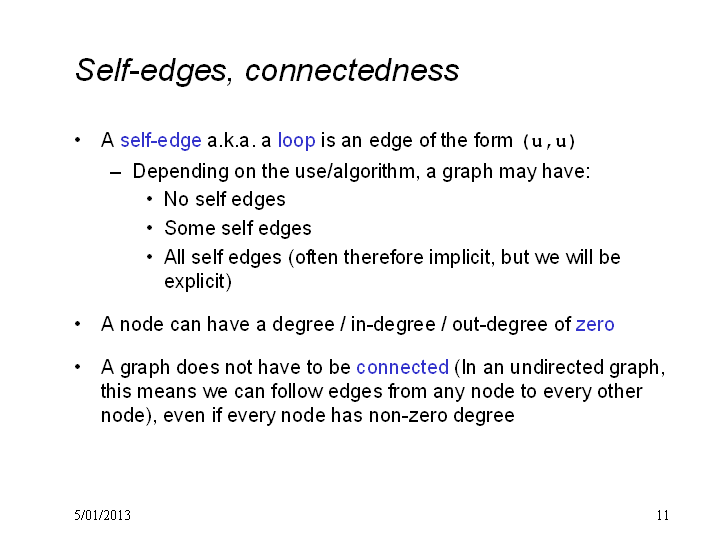 Self-edges, connectedness

• A self-edge a.k.a. a loop is an edge of the form (u,u)
  – Depending on the use/algorithm, a graph may have:
    • No self edges
    • Some self edges
    • All self edges (often therefore implicit, but we will be explicit)

• A node can have a degree / in-degree / out-degree of zero

• A graph does not have to be connected (In an undirected graph, this means we can follow edges from any node to every other node), even if every node has non-zero degree

5/01/2013

11